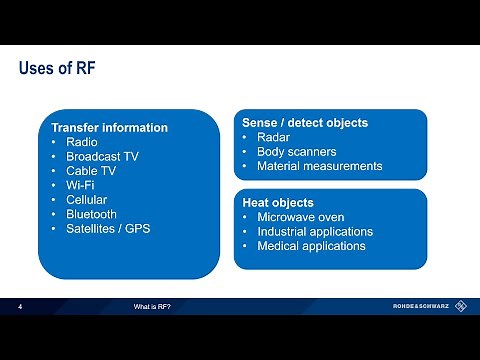 Uses of RF

Transfer information
• Radio
• Broadcast TV
• Cable TV
• Wi-Fi
• Cellular
• Bluetooth
• Satellites / GPS

Sense / detect objects
• Radar
• Body scanners
• Material measurements

Heat objects
• Microwave oven
• Industrial applications
• Medical applications

4 What is RF? ROHDE&SCHWARZ